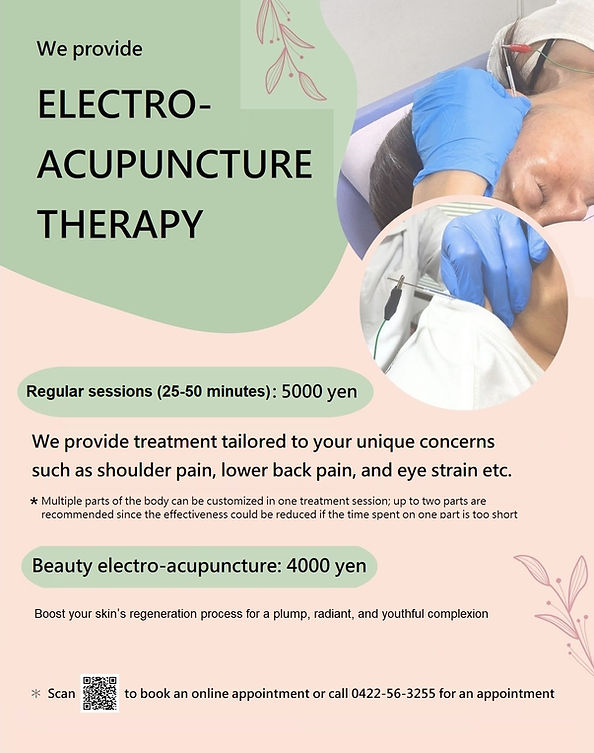 We provide

ELECTRO-ACUPUNCTURE THERAPY

Regular sessions (25-50 minutes): 5000 yen

We provide treatment tailored to your unique concerns such as shoulder pain, lower back pain, and eye strain etc.

* Multiple parts of the body can be customized in one treatment session; up to two parts are recommended since the effectiveness could be reduced if the time spent on one part is too short

Beauty electro-acupuncture: 4000 yen

Boost your skin's regeneration process for a plump, radiant, and youthful complexion

* Scan to book an online appointment or call 0422-56-3255 for an appointment